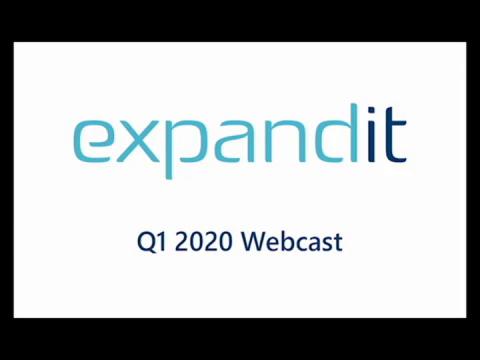 expandit

Q1 2020 Webcast